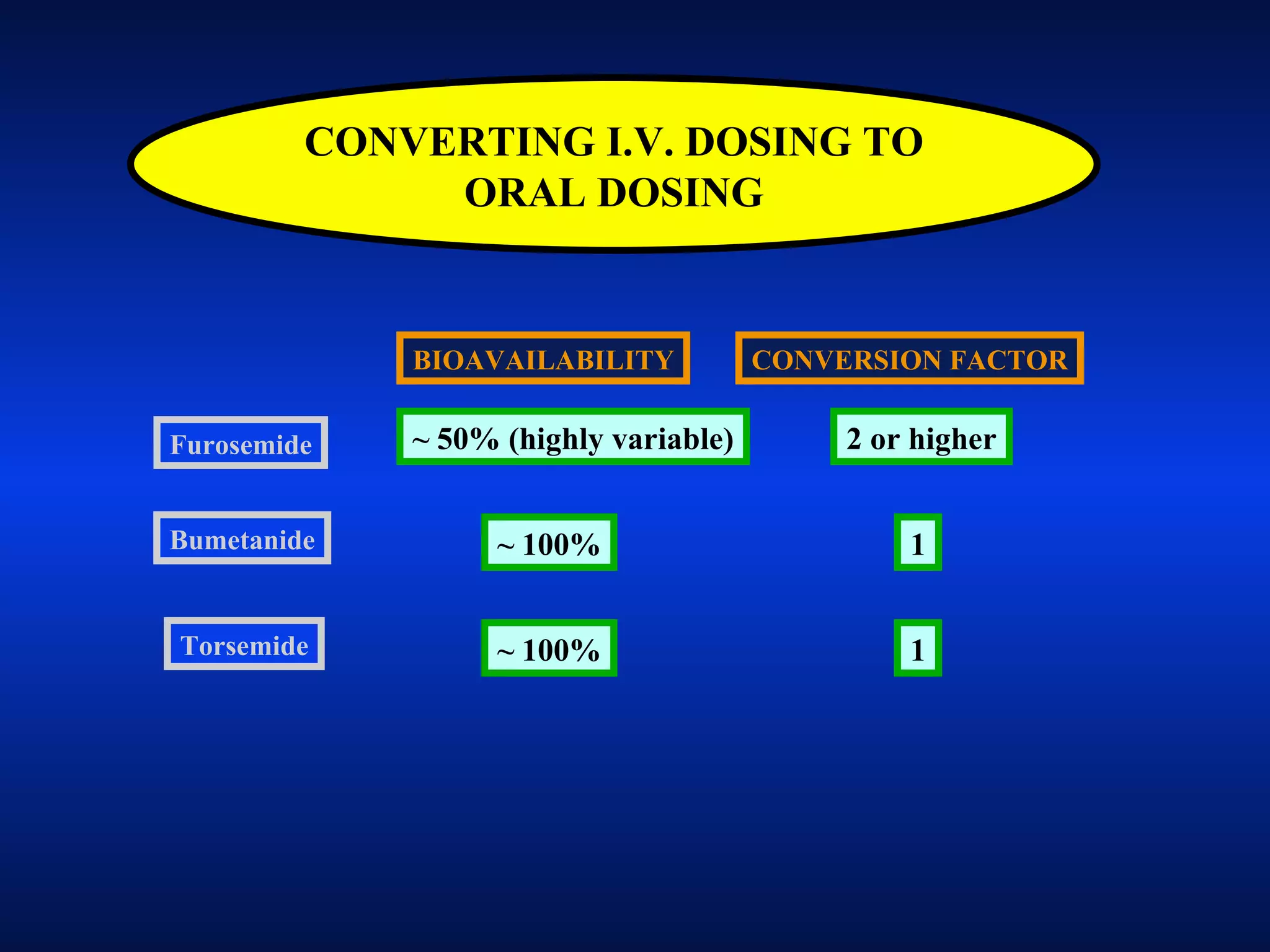 CONVERTING I.V. DOSING TO ORAL DOSING

| | BIOAVAILABILITY | CONVERSION FACTOR |
|---|---|---|
| Furosemide | ~ 50% (highly variable) | 2 or higher |
| Bumetanide | ~ 100% | 1 |
| Torsemide | ~ 100% | 1 |